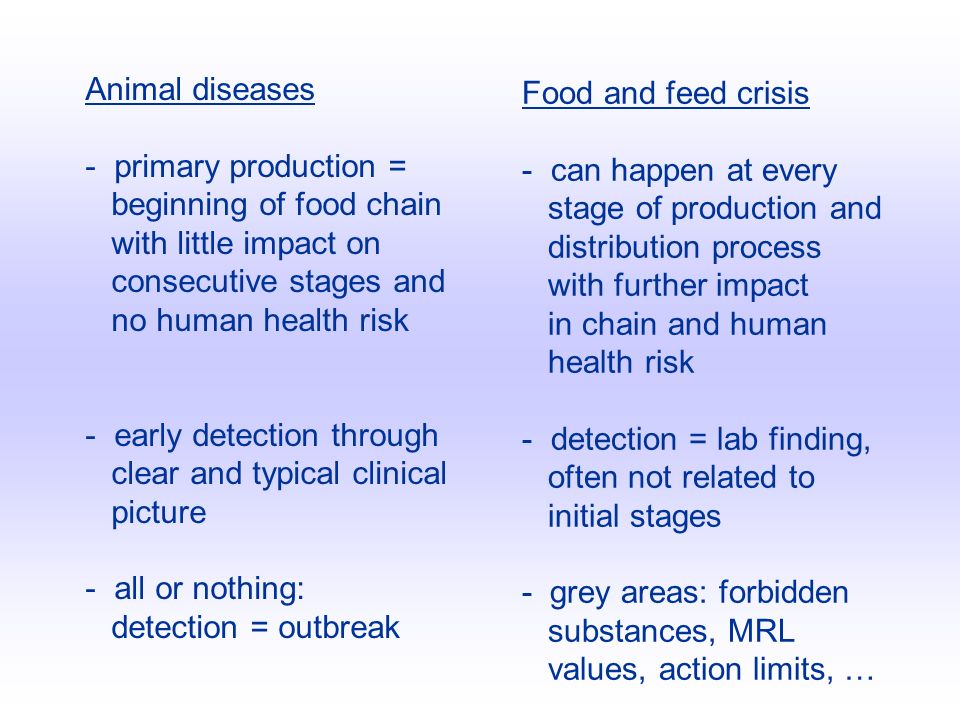 Animal diseases

- primary production = beginning of food chain with little impact on consecutive stages and no human health risk

- early detection through clear and typical clinical picture

- all or nothing: detection = outbreak

Food and feed crisis

- can happen at every stage of production and distribution process with further impact in chain and human health risk

- detection = lab finding, often not related to initial stages

- grey areas: forbidden substances, MRL values, action limits, …